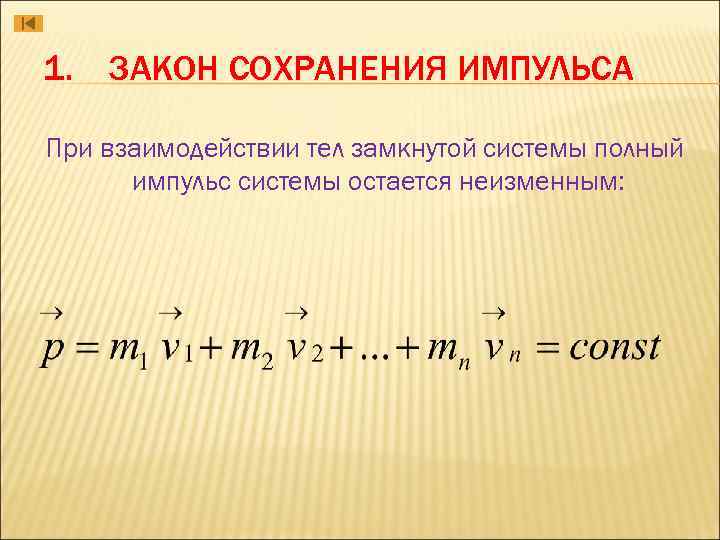 1. ЗАКОН СОХРАНЕНИЯ ИМПУЛЬСА

При взаимодействии тел замкнутой системы полный импульс системы остается неизменным:

$\vec{p} = m_1 \vec{v}_1 + m_2 \vec{v}_2 + \ldots + m_n \vec{v}_n = const$